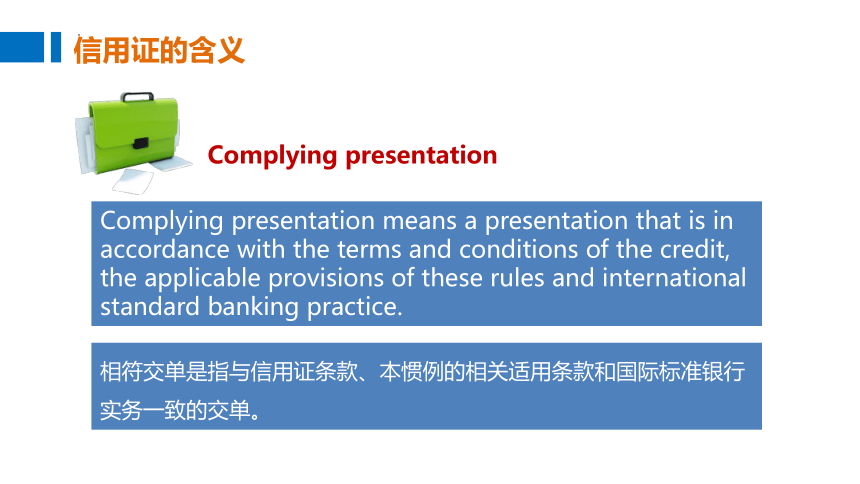 信用证的含义

Complying presentation

Complying presentation means a presentation that is in accordance with the terms and conditions of the credit, the applicable provisions of these rules and international standard banking practice.

相符交单是指与信用证条款、本惯例的相关适用条款和国际标准银行实务一致的交单。